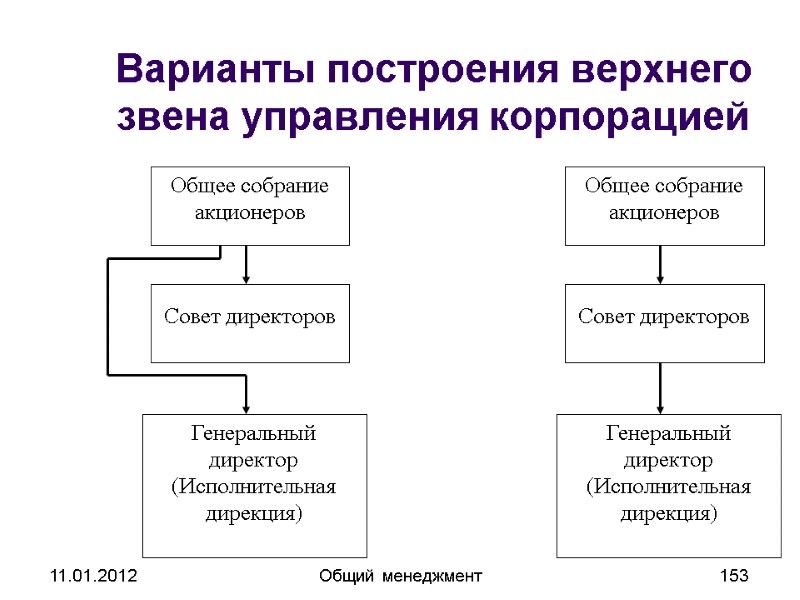 Варианты построения верхнего звена управления корпорацией

Общее собрание акционеров

Совет директоров

Генеральный директор (Исполнительная дирекция)

Общее собрание акционеров

Совет директоров

Генеральный директор (Исполнительная дирекция)

11.01.2012

Общий менеджмент

153